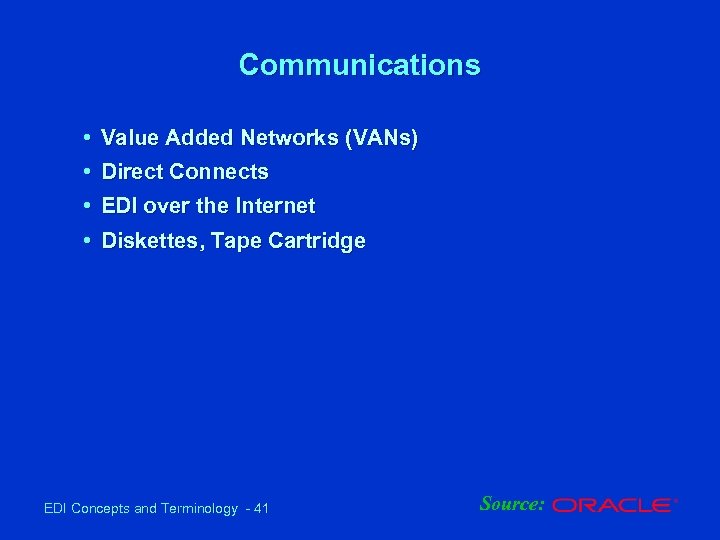 Communications

• Value Added Networks (VANs)
• Direct Connects
• EDI over the Internet
• Diskettes, Tape Cartridge

EDI Concepts and Terminology - 41

Source: ORACLE®